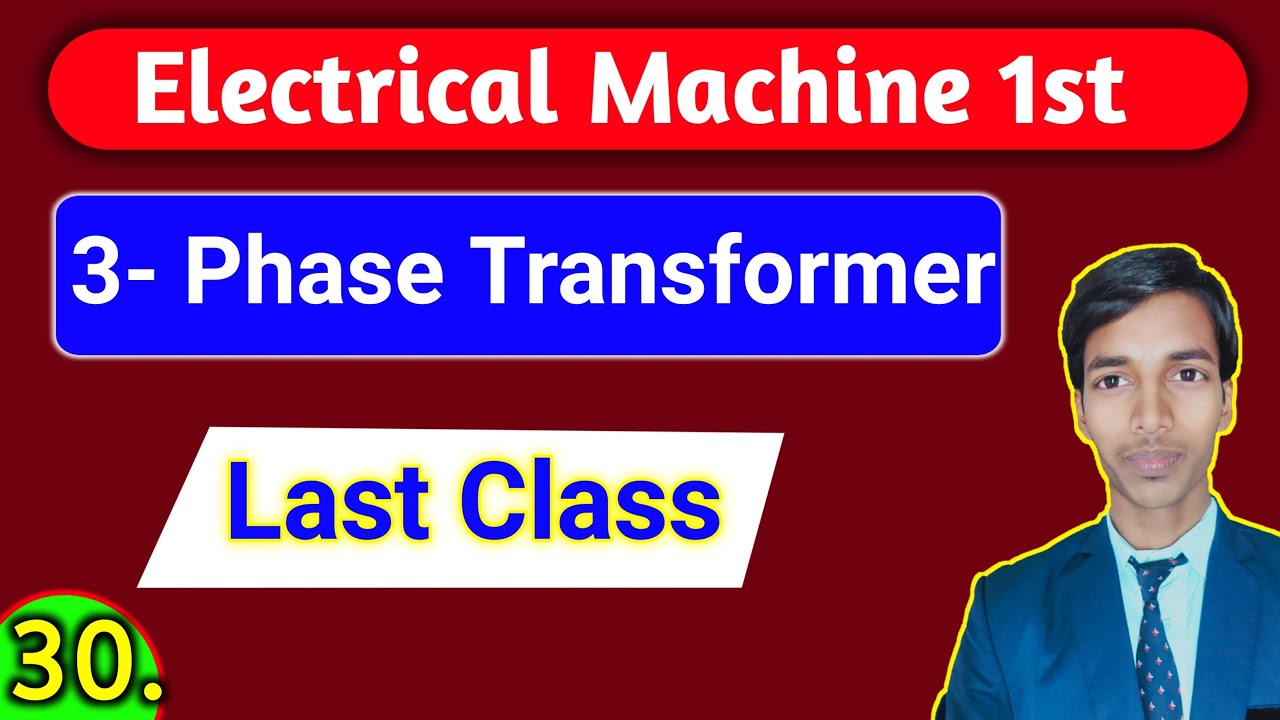 Electrical Machine 1st

3- Phase Transformer

Last Class

30.